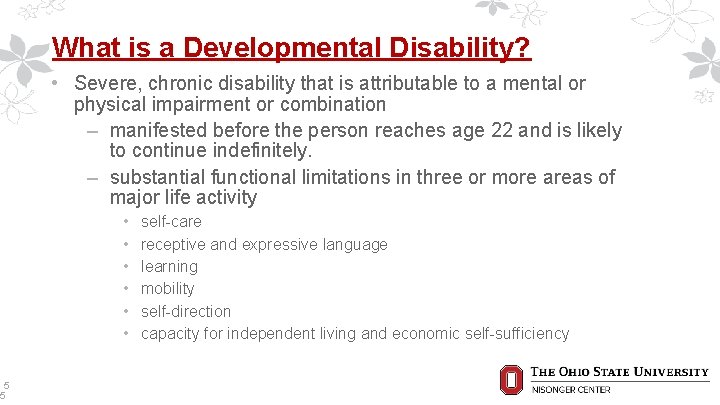 What is a Developmental Disability?

• Severe, chronic disability that is attributable to a mental or physical impairment or combination

– manifested before the person reaches age 22 and is likely to continue indefinitely.

– substantial functional limitations in three or more areas of major life activity

• self-care
• receptive and expressive language
• learning
• mobility
• self-direction
• capacity for independent living and economic self-sufficiency

5
5

THE OHIO STATE UNIVERSITY
NISONGER CENTER